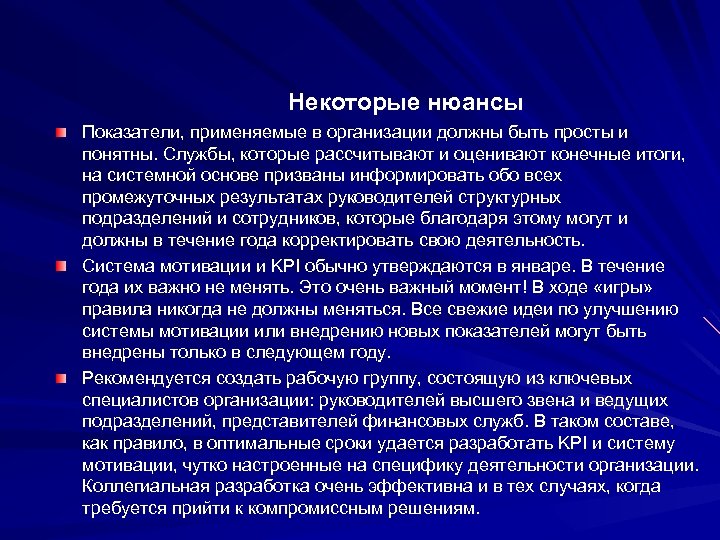 Некоторые нюансы

Показатели, применяемые в организации должны быть просты и понятны. Службы, которые рассчитывают и оценивают конечные итоги, на системной основе призваны информировать обо всех промежуточных результатах руководителей структурных подразделений и сотрудников, которые благодаря этому могут и должны в течение года корректировать свою деятельность.

Система мотивации и KPI обычно утверждаются в январе. В течение года их важно не менять. Это очень важный момент! В ходе «игры» правила никогда не должны меняться. Все свежие идеи по улучшению системы мотивации или внедрению новых показателей могут быть внедрены только в следующем году.

Рекомендуется создать рабочую группу, состоящую из ключевых специалистов организации: руководителей высшего звена и ведущих подразделений, представителей финансовых служб. В таком составе, как правило, в оптимальные сроки удается разработать KPI и систему мотивации, чутко настроенные на специфику деятельности организации. Коллегиальная разработка очень эффективна и в тех случаях, когда требуется прийти к компромиссным решениям.